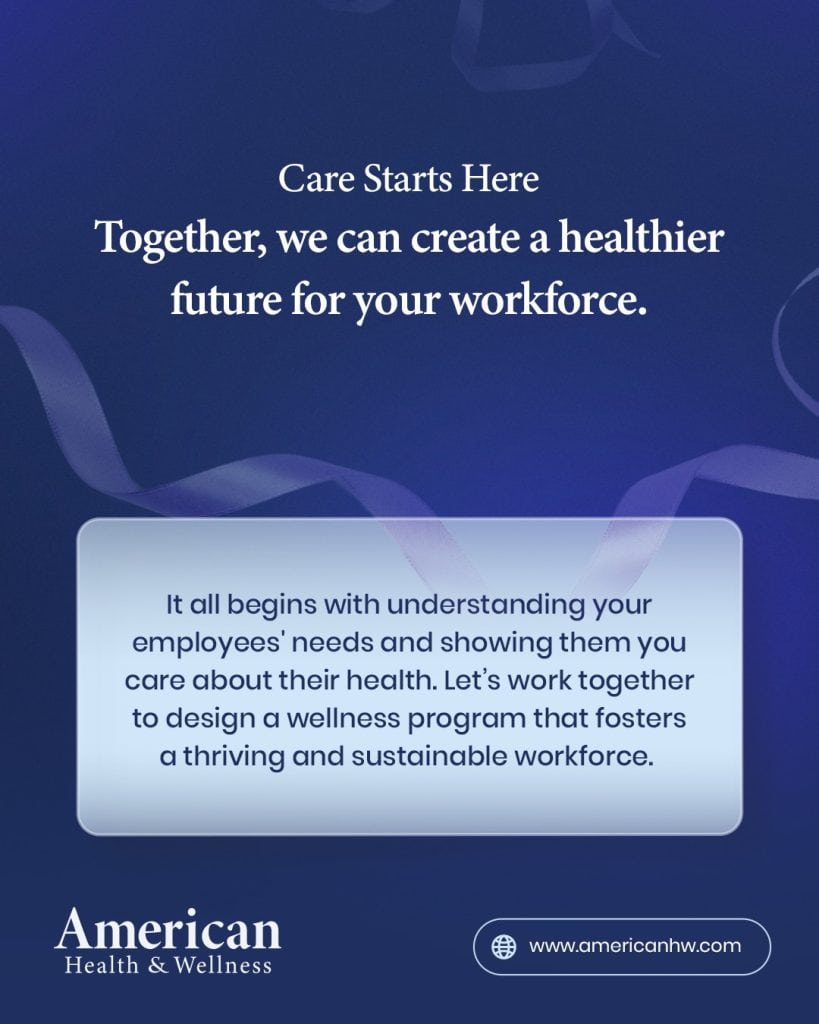 Care Starts Here
Together, we can create a healthier future for your workforce.

It all begins with understanding your employees' needs and showing them you care about their health. Let's work together to design a wellness program that fosters a thriving and sustainable workforce.

American
Health & Wellness

www.americanhw.com